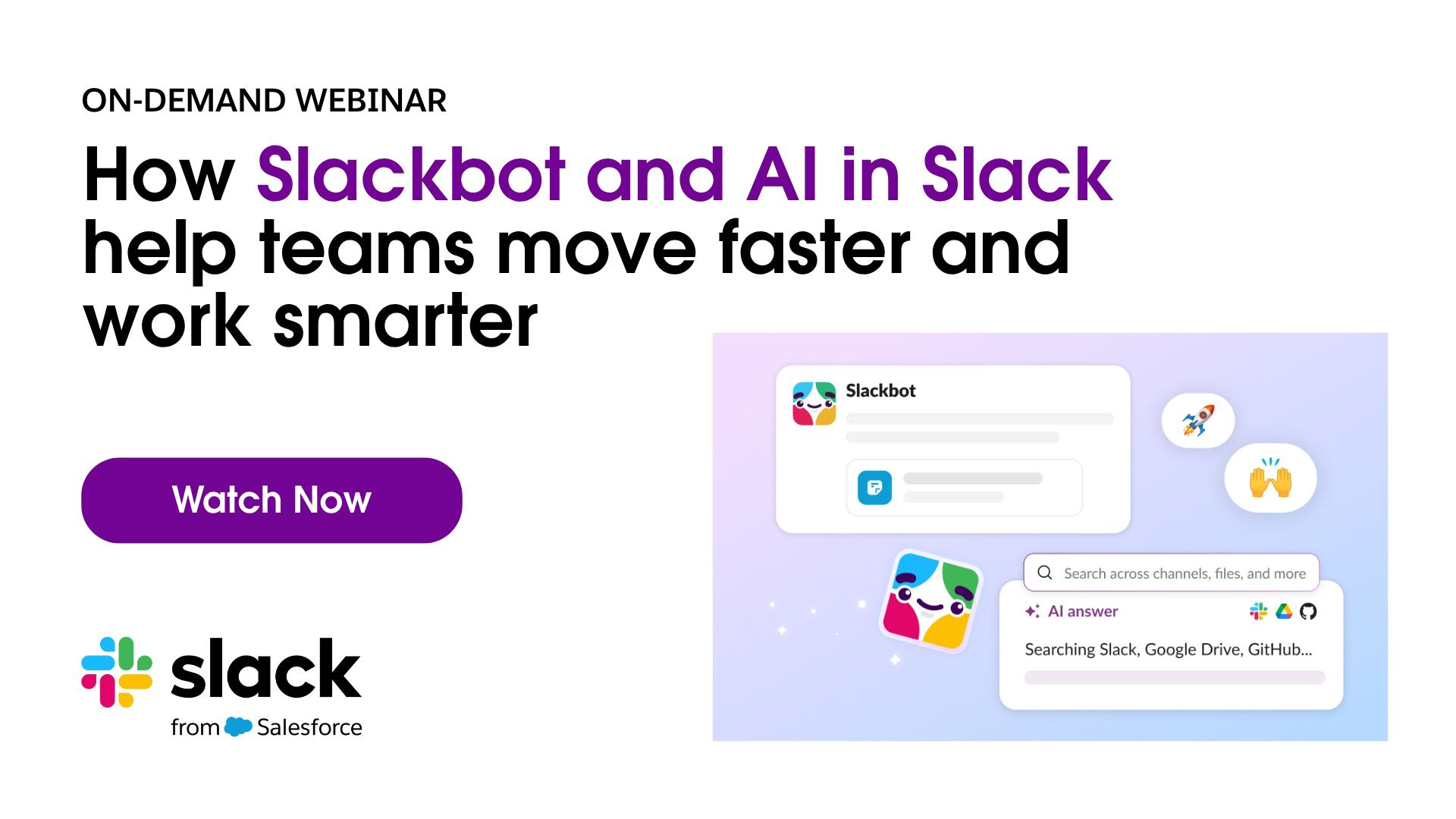 ON-DEMAND WEBINAR

How Slackbot and AI in Slack help teams move faster and work smarter

Watch Now

slack
from Salesforce

Slackbot

Search across channels, files, and more

AI answer

Searching Slack, Google Drive, GitHub...